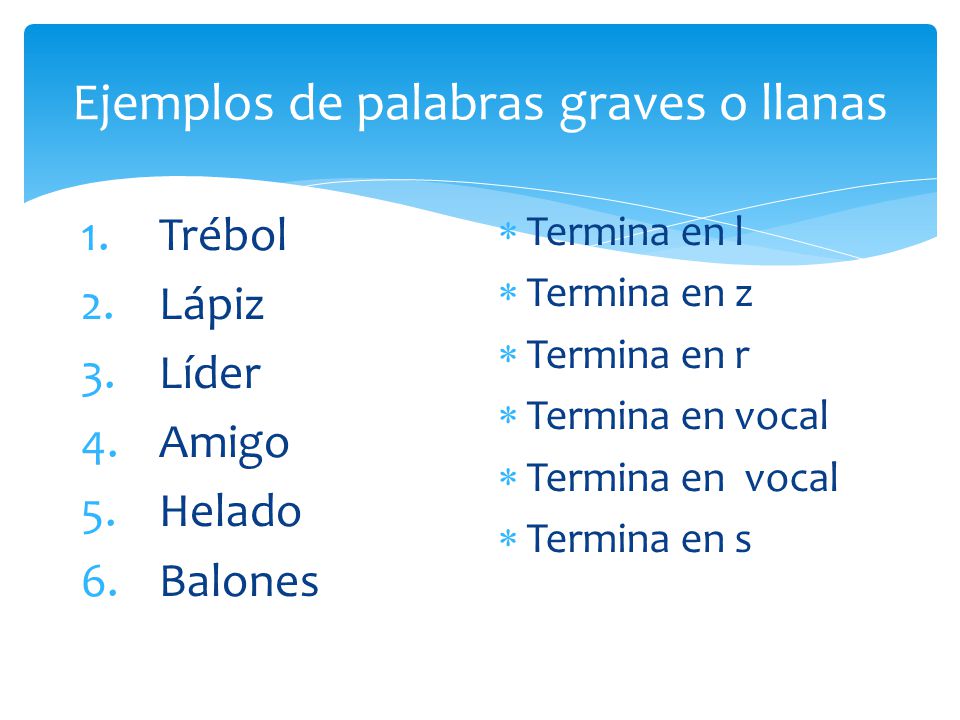 Ejemplos de palabras graves o llanas

1. Trébol
2. Lápiz
3. Líder
4. Amigo
5. Helado
6. Balones

* Termina en l
* Termina en z
* Termina en r
* Termina en vocal
* Termina en vocal
* Termina en s